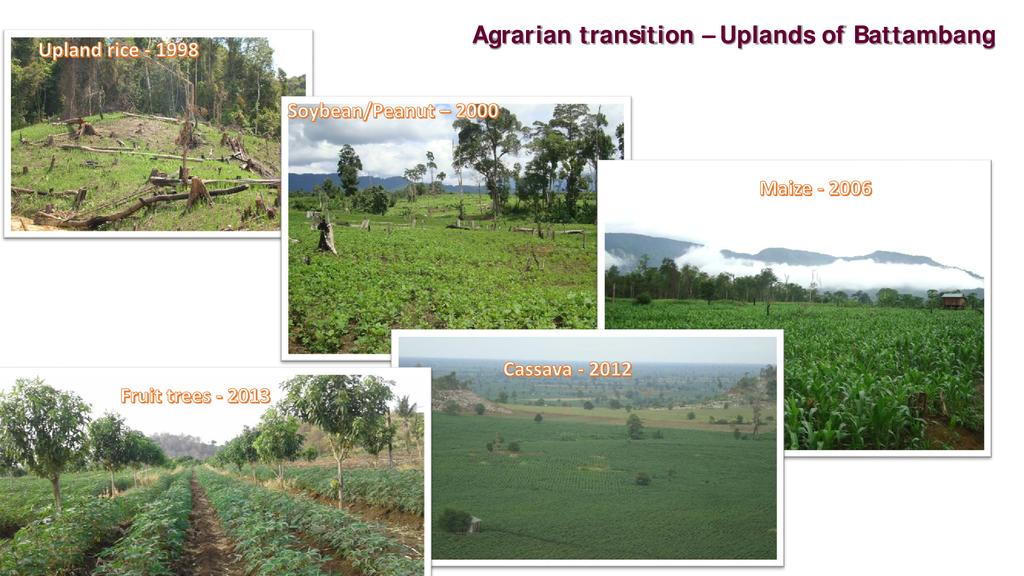 Agrarian transition – Uplands of Battambang

Upland rice - 1998

Soybean/Peanut – 2000

Maize - 2006

Cassava - 2012

Fruit trees - 2013